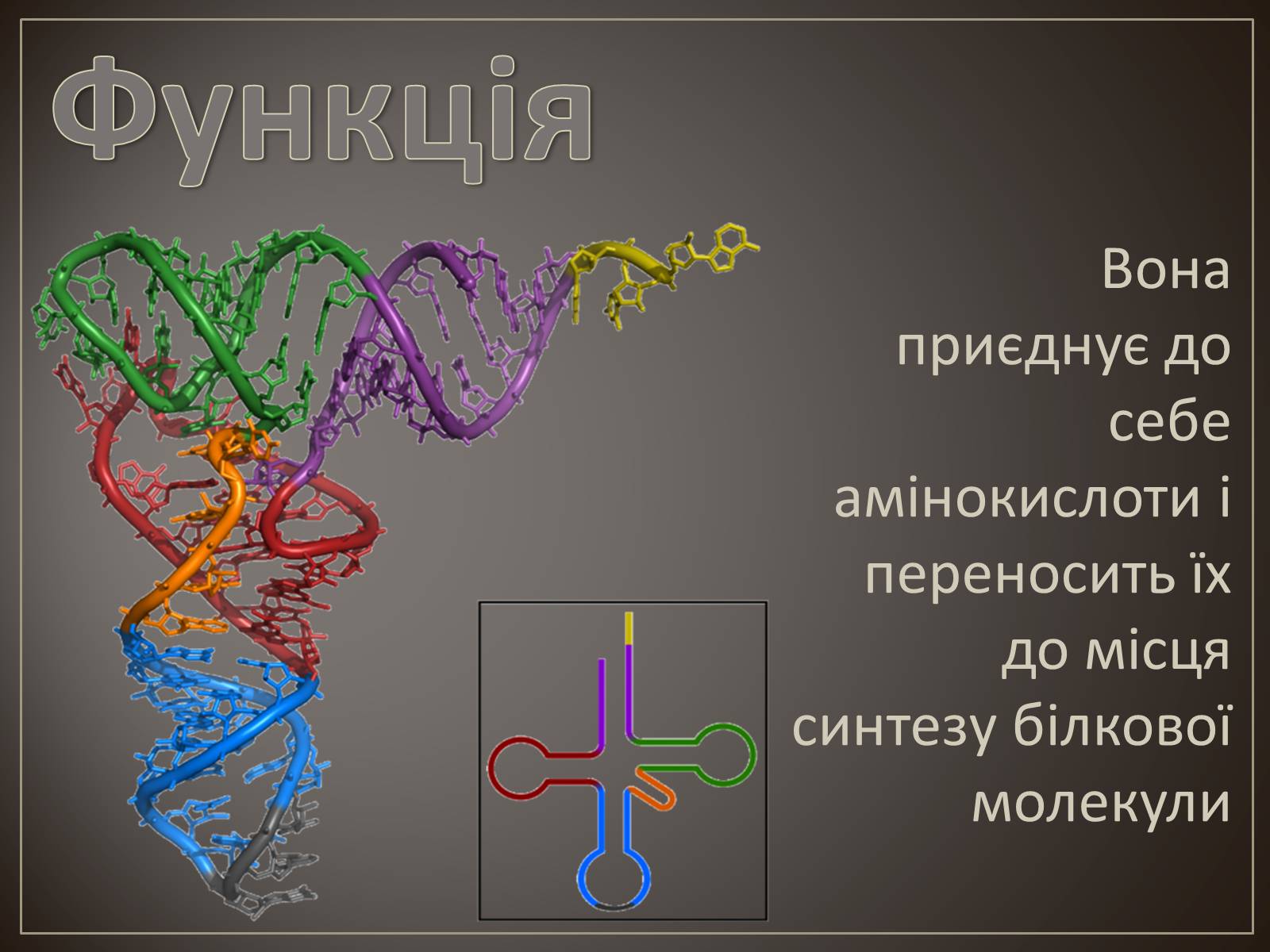 Функція

Вона приєднує до себе амінокислоти і переносить їх до місця синтезу білкової молекули